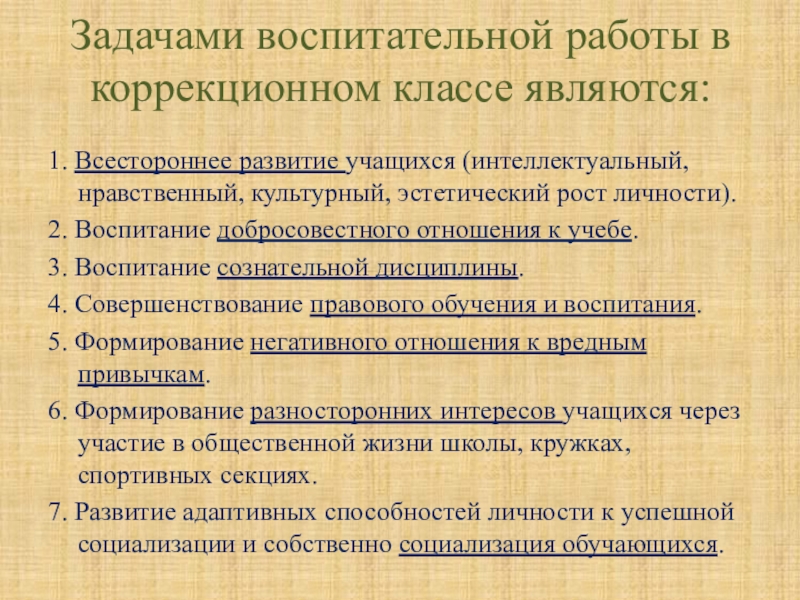 Задачами воспитательной работы в коррекционном классе являются:

1. Всестороннее развитие учащихся (интеллектуальный, нравственный, культурный, эстетический рост личности).

2. Воспитание добросовестного отношения к учебе.

3. Воспитание сознательной дисциплины.

4. Совершенствование правового обучения и воспитания.

5. Формирование негативного отношения к вредным привычкам.

6. Формирование разносторонних интересов учащихся через участие в общественной жизни школы, кружках, спортивных секциях.

7. Развитие адаптивных способностей личности к успешной социализации и собственно социализация обучающихся.